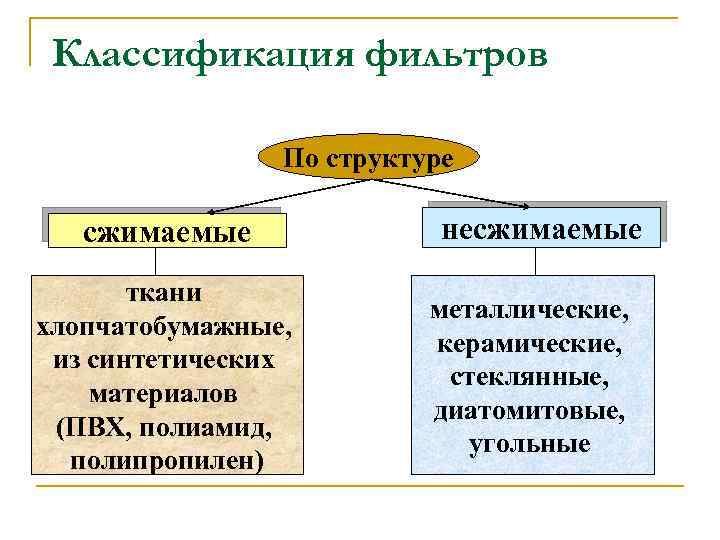 Классификация фильтров

По структуре

сжимаемые

несжимаемые

ткани хлопчатобумажные, из синтетических материалов (ПВХ, полиамид, полипропилен)

металлические, керамические, стеклянные, диатомитовые, угольные